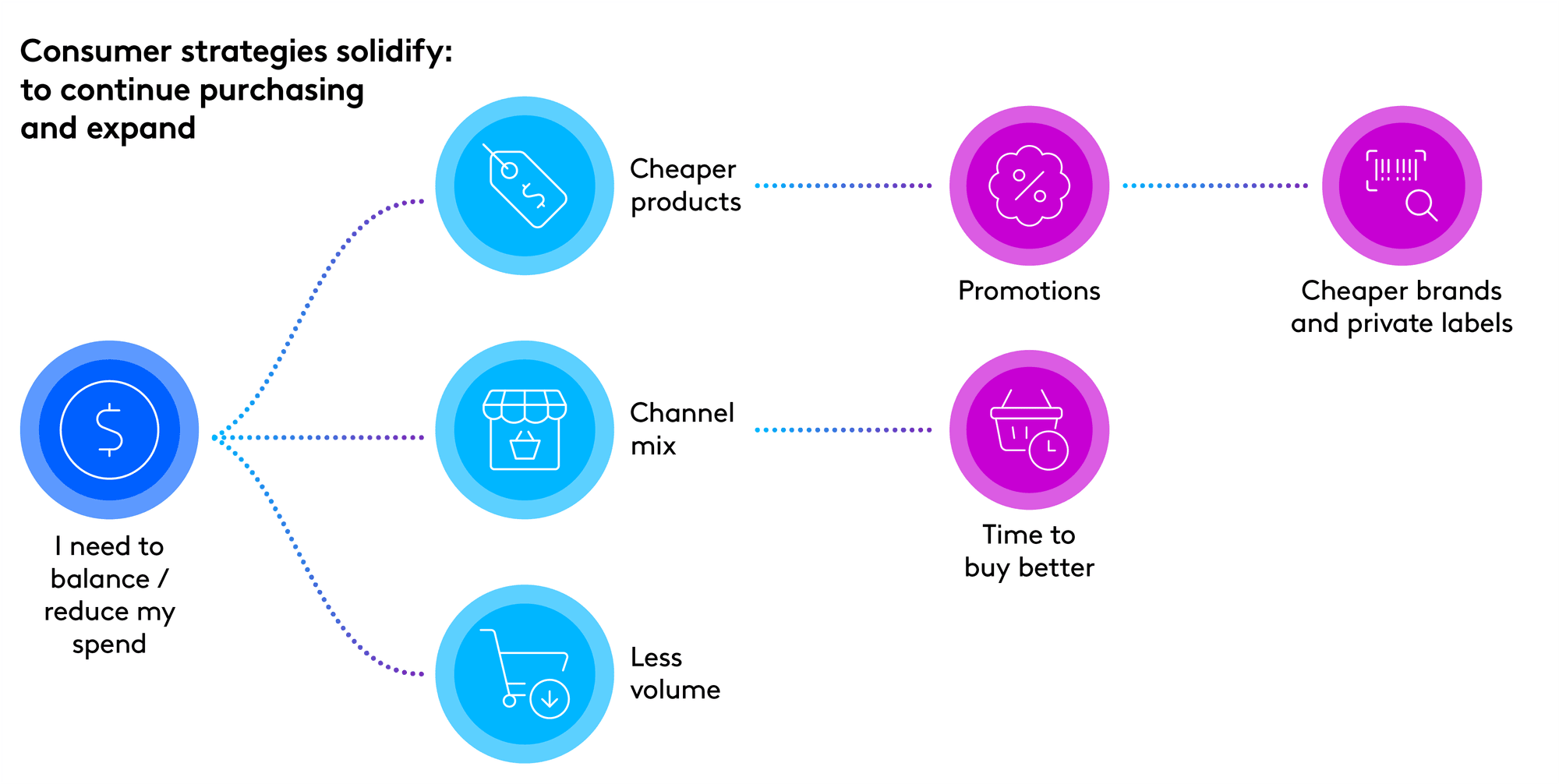 Consumer strategies solidify: to continue purchasing and expand

I need to balance / reduce my spend

Cheaper products

Promotions

Cheaper brands and private labels

Channel mix

Time to buy better

Less volume